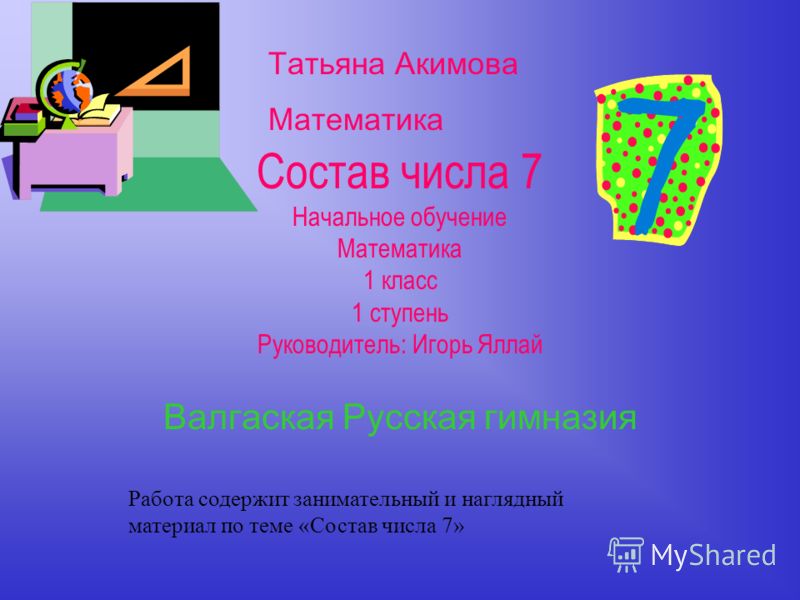 Татьяна Акимова

Математика

Состав числа 7

Начальное обучение
Математика
1 класс
1 ступень
Руководитель: Игорь Яллай

7

Валгаская Русская гимназия

Работа содержит занимательный и наглядный материал по теме «Состав числа 7»

MyShared